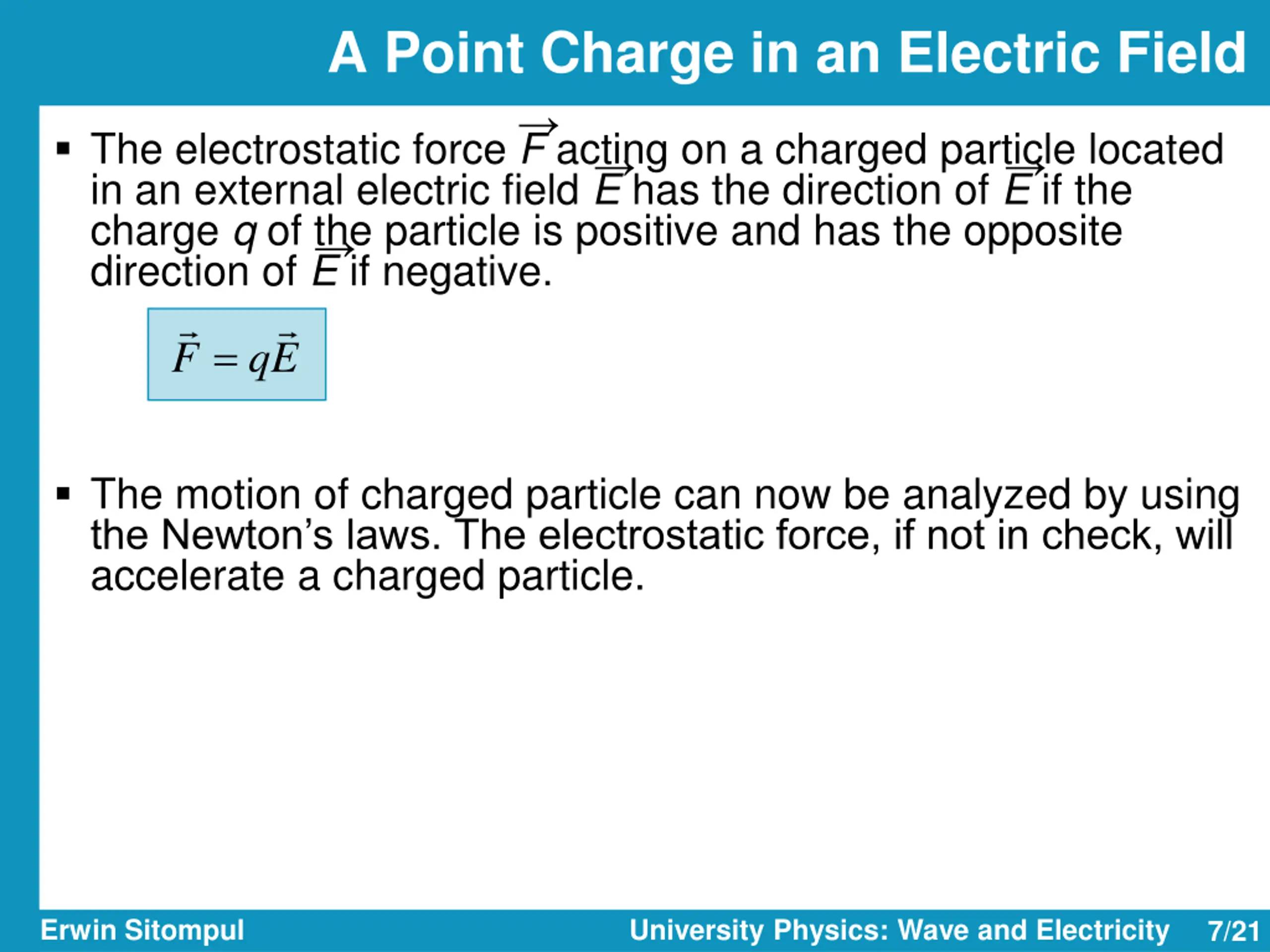 A Point Charge in an Electric Field

▪ The electrostatic force $\vec{F}$ acting on a charged particle located in an external electric field $\vec{E}$ has the direction of $\vec{E}$ if the charge $q$ of the particle is positive and has the opposite direction of $\vec{E}$ if negative.

$\vec{F} = q\vec{E}$

▪ The motion of charged particle can now be analyzed by using the Newton’s laws. The electrostatic force, if not in check, will accelerate a charged particle.

Erwin Sitompul

University Physics: Wave and Electricity 7/21